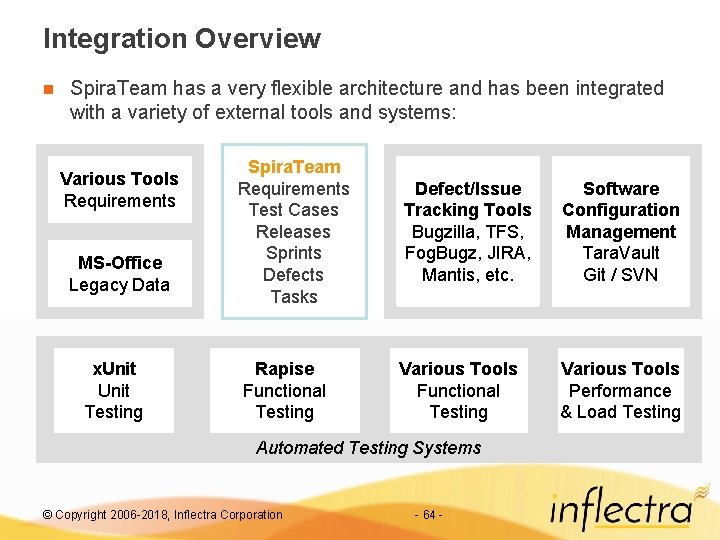 Integration Overview

SpiraTeam has a very flexible architecture and has been integrated with a variety of external tools and systems:

Various Tools
Requirements

MS-Office
Legacy Data

SpiraTeam
Requirements
Test Cases
Releases
Sprints
Defects
Tasks

Defect/Issue Tracking Tools
Bugzilla, TFS, FogBugz, JIRA, Mantis, etc.

Software Configuration Management
TaraVault
Git / SVN

xUnit
Unit Testing

Rapise
Functional Testing

Various Tools
Functional Testing

Various Tools
Performance & Load Testing

Automated Testing Systems

© Copyright 2006-2018, Inflectra Corporation

- 64 -

inflectra